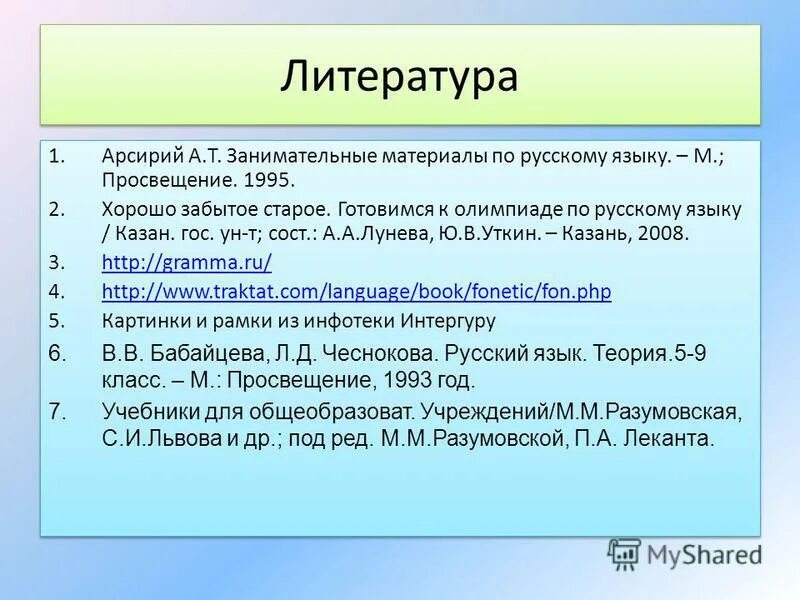 Литература

1. Арсирий А.Т. Занимательные материалы по русскому языку. – М.; Просвещение. 1995.
2. Хорошо забытое старое. Готовимся к олимпиаде по русскому языку / Казан. гос. ун-т; сост.: А.А.Лунева, Ю.В.Уткин. – Казань, 2008.
3. http://gramma.ru/
4. http://www.traktat.com/language/book/fonetic/fon.php
5. Картинки и рамки из инфотеки Интергуру
6. В.В. Бабайцева, Л.Д. Чеснокова. Русский язык. Теория.5-9 класс. – М.: Просвещение, 1993 год.
7. Учебники для общеобразоват. Учреждений/М.М.Разумовская, С.И.Львова и др.; под ред. М.М.Разумовской, П.А. Леканта.

MyShared